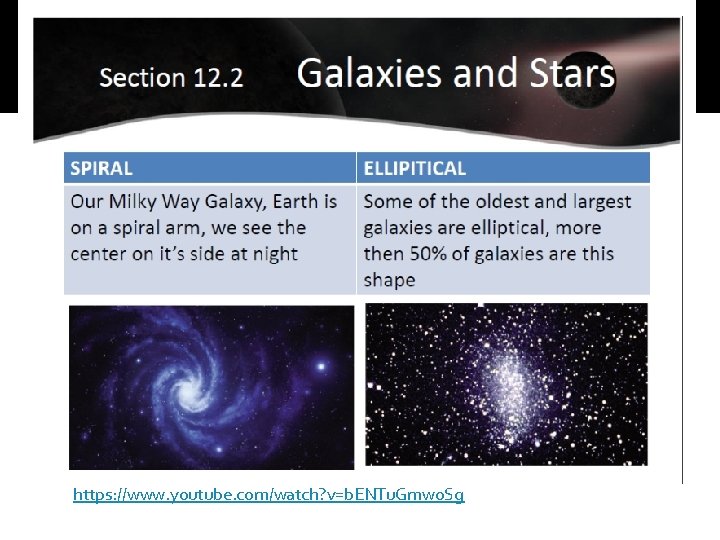 Section 12.2 Galaxies and Stars

| SPIRAL | ELLIPITICAL |
|---|---|
| Our Milky Way Galaxy, Earth is on a spiral arm, we see the center on it's side at night | Some of the oldest and largest galaxies are elliptical, more then 50% of galaxies are this shape |

https://www.youtube.com/watch?v=bENTuGmwoSg